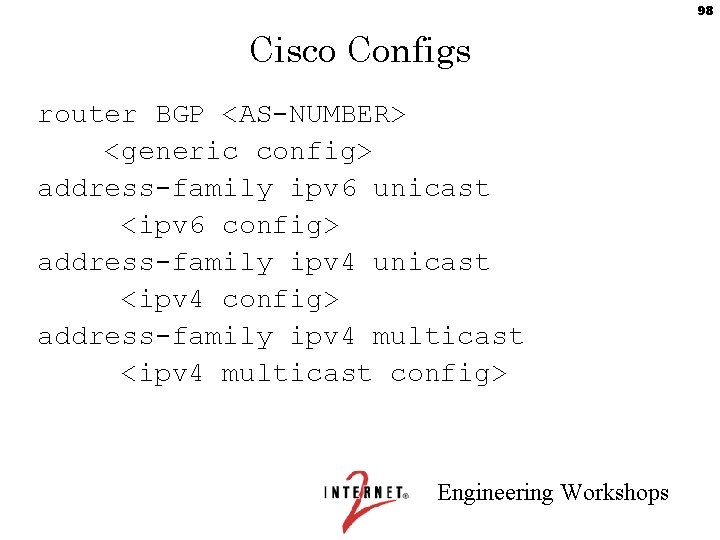 98

Cisco Configs

router BGP <AS-NUMBER>
<generic config>
address-family ipv6 unicast
<ipv6 config>
address-family ipv4 unicast
<ipv4 config>
address-family ipv4 multicast
<ipv4 multicast config>

INTERNET® 2 Engineering Workshops